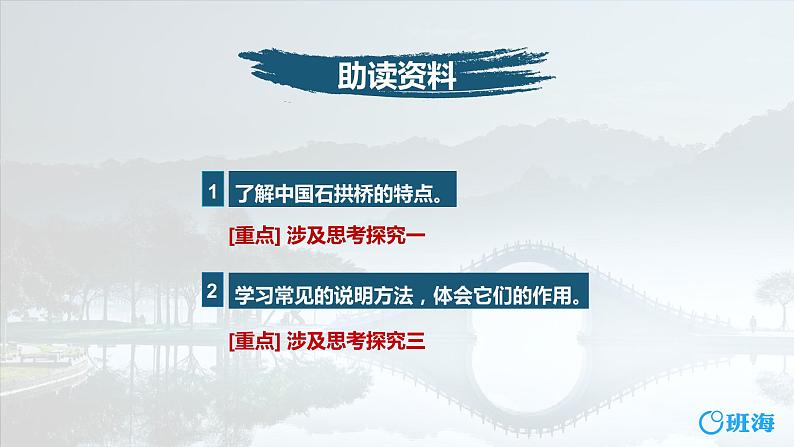 助读资料

1 了解中国石拱桥的特点。

[重点] 涉及思考探究一

2 学习常见的说明方法，体会它们的作用。

[重点] 涉及思考探究三

班海